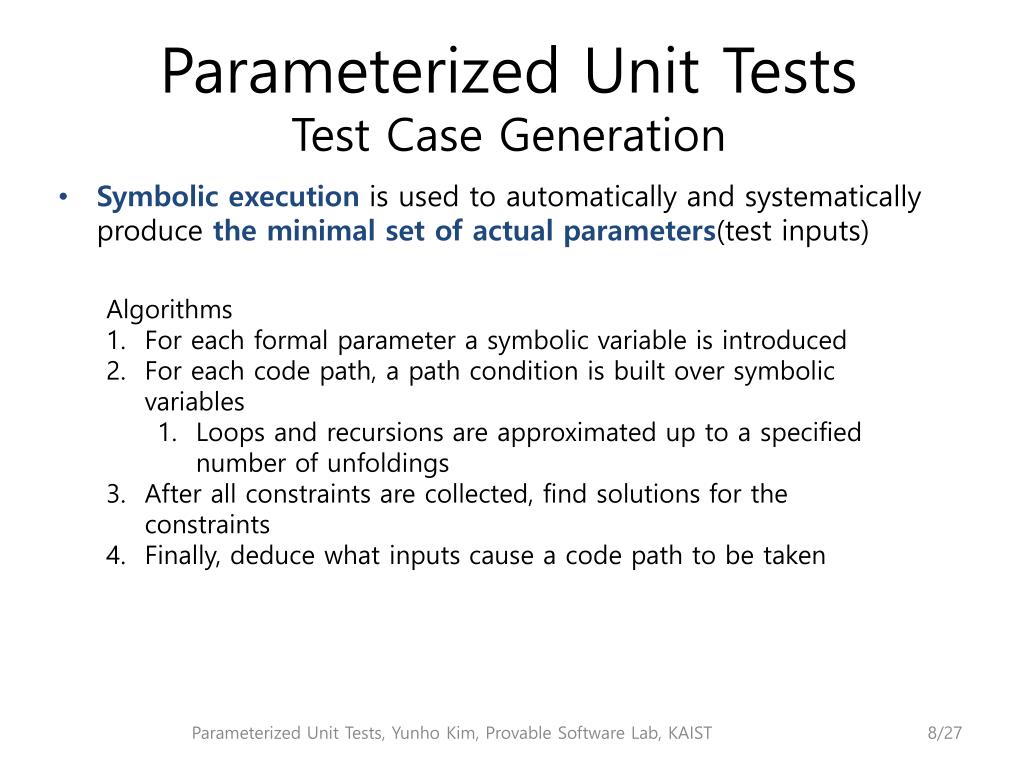 Parameterized Unit Tests
Test Case Generation

• Symbolic execution is used to automatically and systematically produce the minimal set of actual parameters(test inputs)

Algorithms
1. For each formal parameter a symbolic variable is introduced
2. For each code path, a path condition is built over symbolic variables
   1. Loops and recursions are approximated up to a specified number of unfoldings
3. After all constraints are collected, find solutions for the constraints
4. Finally, deduce what inputs cause a code path to be taken

Parameterized Unit Tests, Yunho Kim, Provable Software Lab, KAIST

8/27